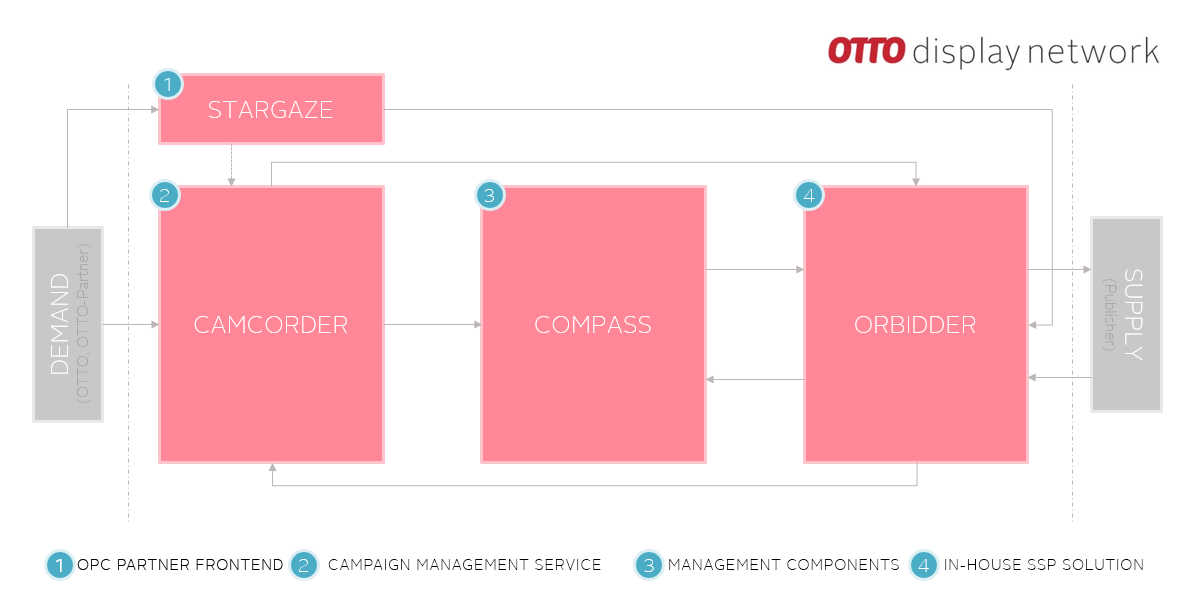 OTTO display network

1 STARGAZE

DEMAND (OTTO, OTTO-Partner)

2 CAMCORDER

3 COMPASS

4 ORBIDDER

SUPPLY (Publisher)

1 OPC PARTNER FRONTEND 2 CAMPAIGN MANAGEMENT SERVICE 3 MANAGEMENT COMPONENTS 4 IN-HOUSE SSP SOLUTION